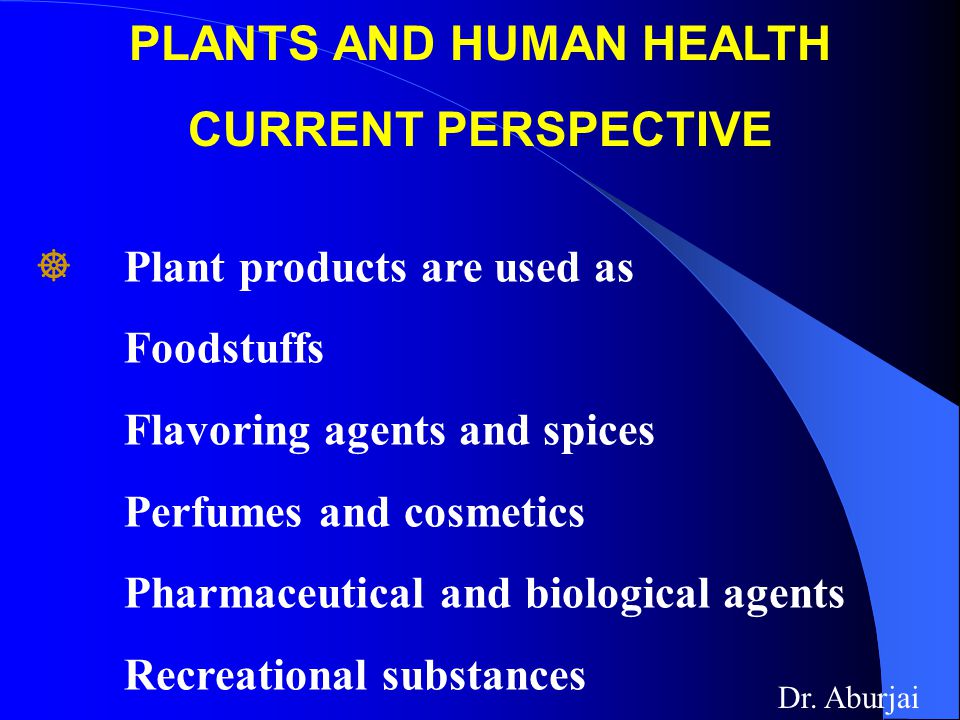 PLANTS AND HUMAN HEALTH
CURRENT PERSPECTIVE

Plant products are used as

Foodstuffs

Flavoring agents and spices

Perfumes and cosmetics

Pharmaceutical and biological agents

Recreational substances

Dr. Aburjai